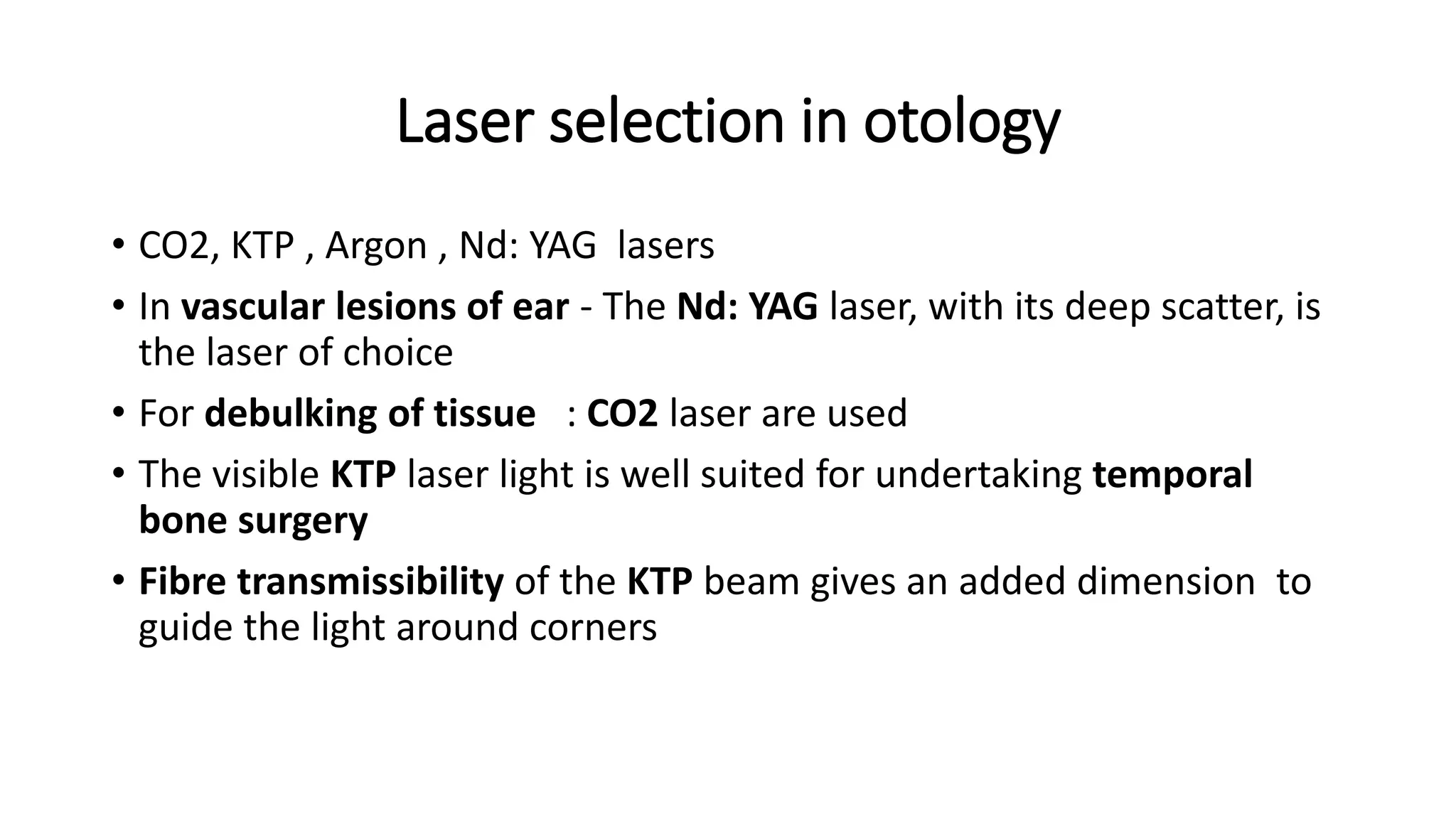 Laser selection in otology

• CO2, KTP , Argon , Nd: YAG lasers
• In vascular lesions of ear - The Nd: YAG laser, with its deep scatter, is the laser of choice
• For debulking of tissue : CO2 laser are used
• The visible KTP laser light is well suited for undertaking temporal bone surgery
• Fibre transmissibility of the KTP beam gives an added dimension to guide the light around corners